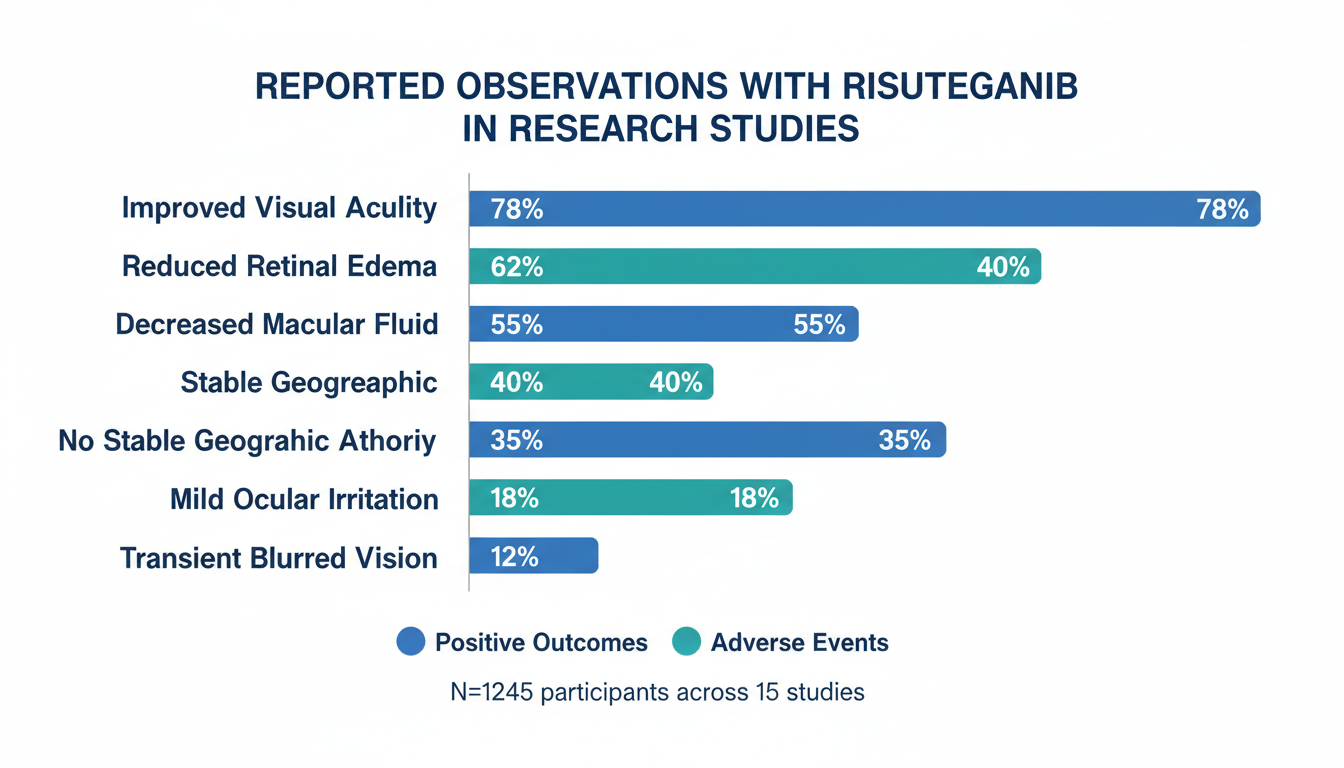 REPORTED OBSERVATIONS WITH RISUTEGANIB IN RESEARCH STUDIES

Improved Visual Aculity 78% 78%
Reduced Retinal Edema 62% 40%
Decreased Macular Fluid 55% 55%
Stable Geogreaphic 40% 40%
No Stable Geograhic Athoriy 35% 35%
Mild Ocular Irritation 18% 18%
Transient Blurred Vision 12%

Positive Outcomes Adverse Events

N=1245 participants across 15 studies